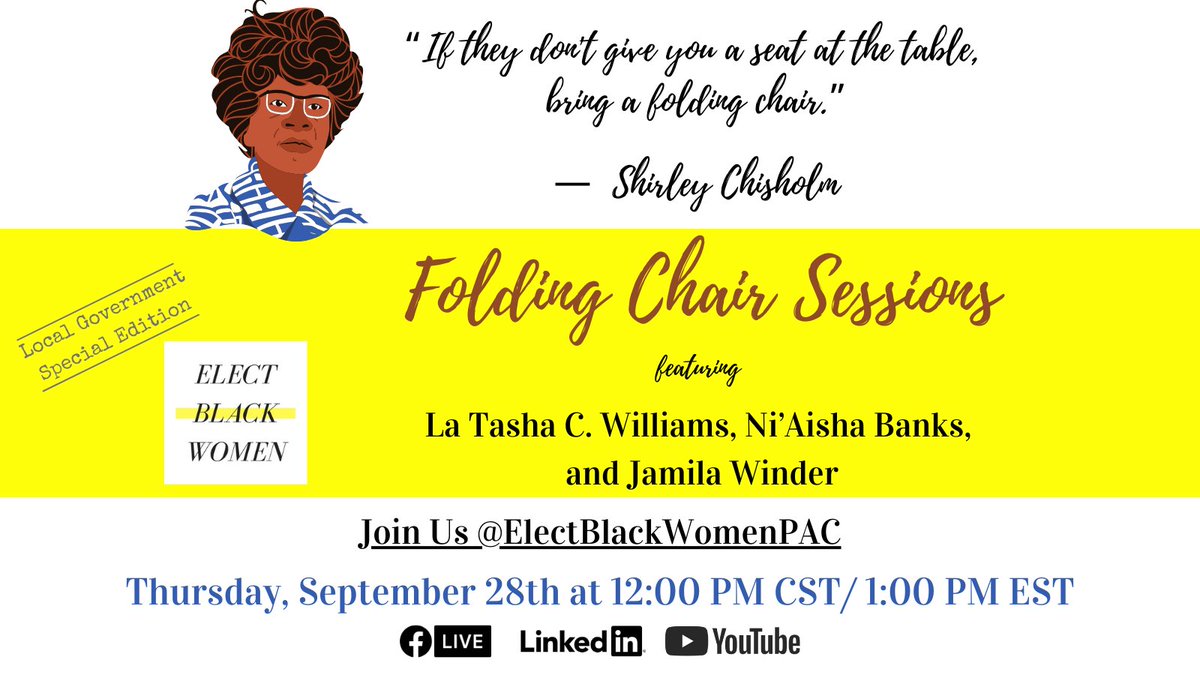 "If they don't give you a seat at the table, bring a folding chair."

— Shirley Chisholm

Local Government Special Edition

ELECT BLACK WOMEN

Folding Chair Sessions

featuring

La Tasha C. Williams, Ni'Aisha Banks, and Jamila Winder

Join Us @ElectBlackWomenPAC

Thursday, September 28th at 12:00 PM CST/ 1:00 PM EST

LIVE LinkedIn YouTube